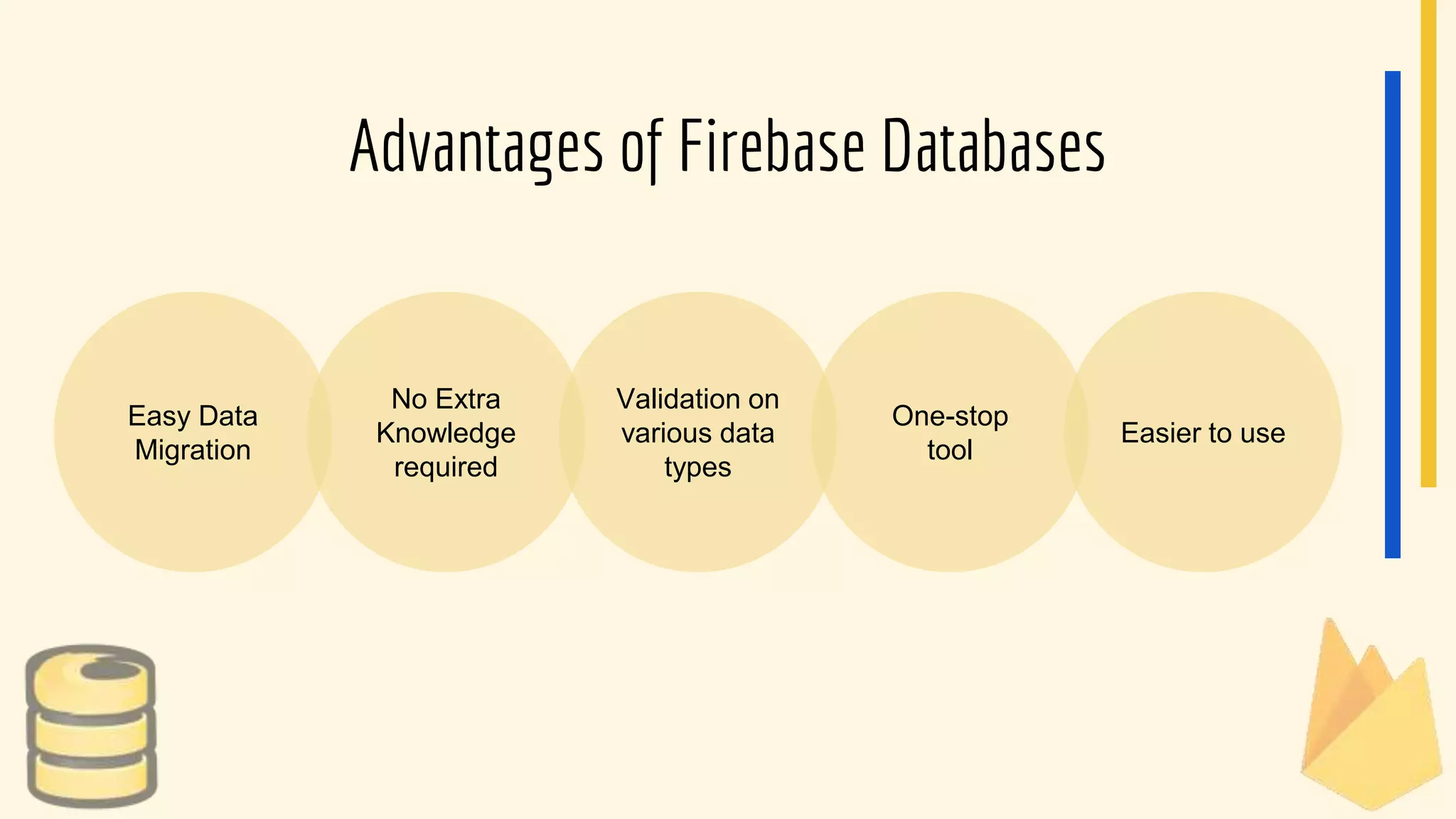 Advantages of Firebase Databases

Easy Data Migration

No Extra Knowledge required

Validation on various data types

One-stop tool

Easier to use